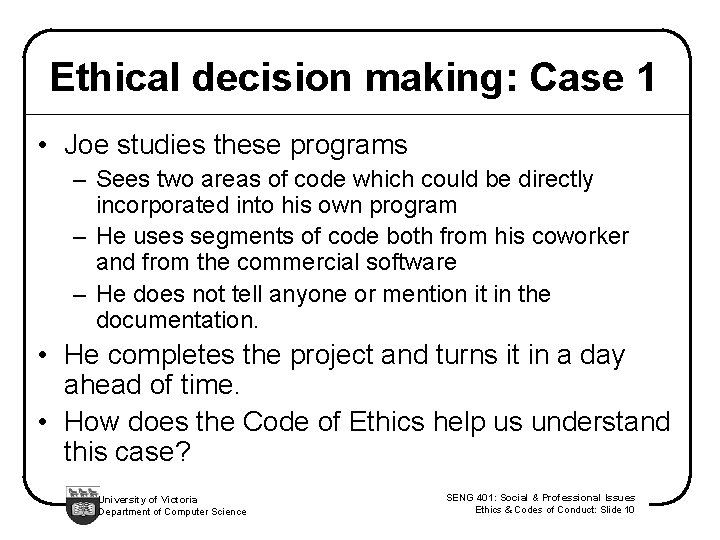 Ethical decision making: Case 1

• Joe studies these programs
  – Sees two areas of code which could be directly incorporated into his own program
  – He uses segments of code both from his coworker and from the commercial software
  – He does not tell anyone or mention it in the documentation.
• He completes the project and turns it in a day ahead of time.
• How does the Code of Ethics help us understand this case?

University of Victoria
Department of Computer Science

SENG 401: Social & Professional Issues
Ethics & Codes of Conduct: Slide 10